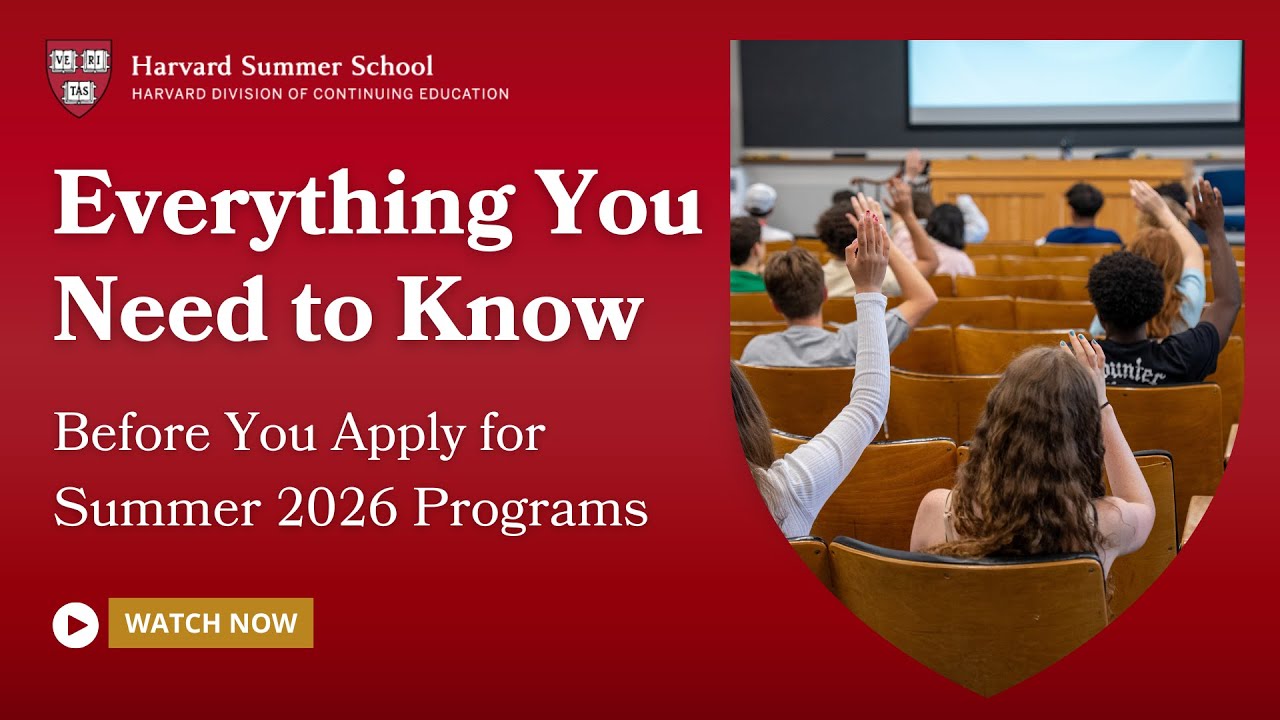 VE RI TAS

Harvard Summer School
HARVARD DIVISION OF CONTINUING EDUCATION

Everything You Need to Know

Before You Apply for Summer 2026 Programs

WATCH NOW